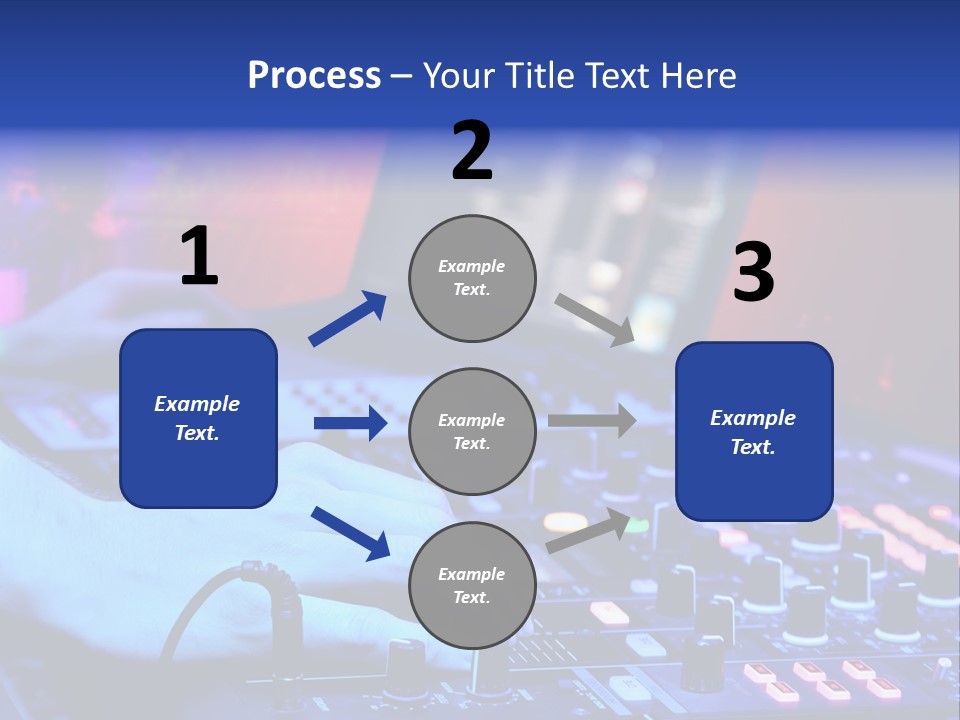 Process – Your Title Text Here

1

Example Text.

2

Example Text.

Example Text.

Example Text.

3

Example Text.